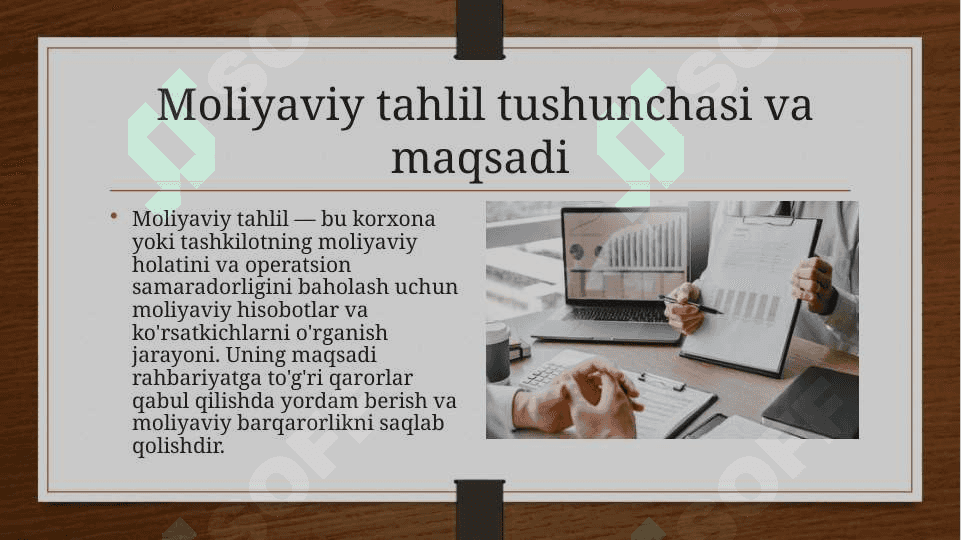 Moliyaviy tahlil tushunchasi va maqsadi

• Moliyaviy tahlil — bu korxona yoki tashkilotning moliyaviy holatini va operatsion samaradorligini baholash uchun moliyaviy hisobotlar va ko'rsatkichlarni o'rganish jarayoni. Uning maqsadi rahbariyatga to'g'ri qarorlar qabul qilishda yordam berish va moliyaviy barqarorlikni saqlab qolishdir.